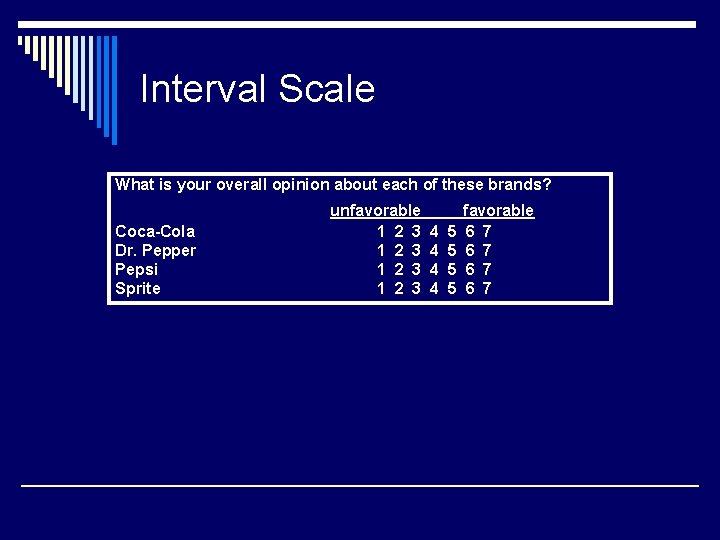 Interval Scale

What is your overall opinion about each of these brands?

| | unfavorable favorable |
|---|---|
| Coca-Cola | 1 2 3 4 5 6 7 |
| Dr. Pepper | 1 2 3 4 5 6 7 |
| Pepsi | 1 2 3 4 5 6 7 |
| Sprite | 1 2 3 4 5 6 7 |